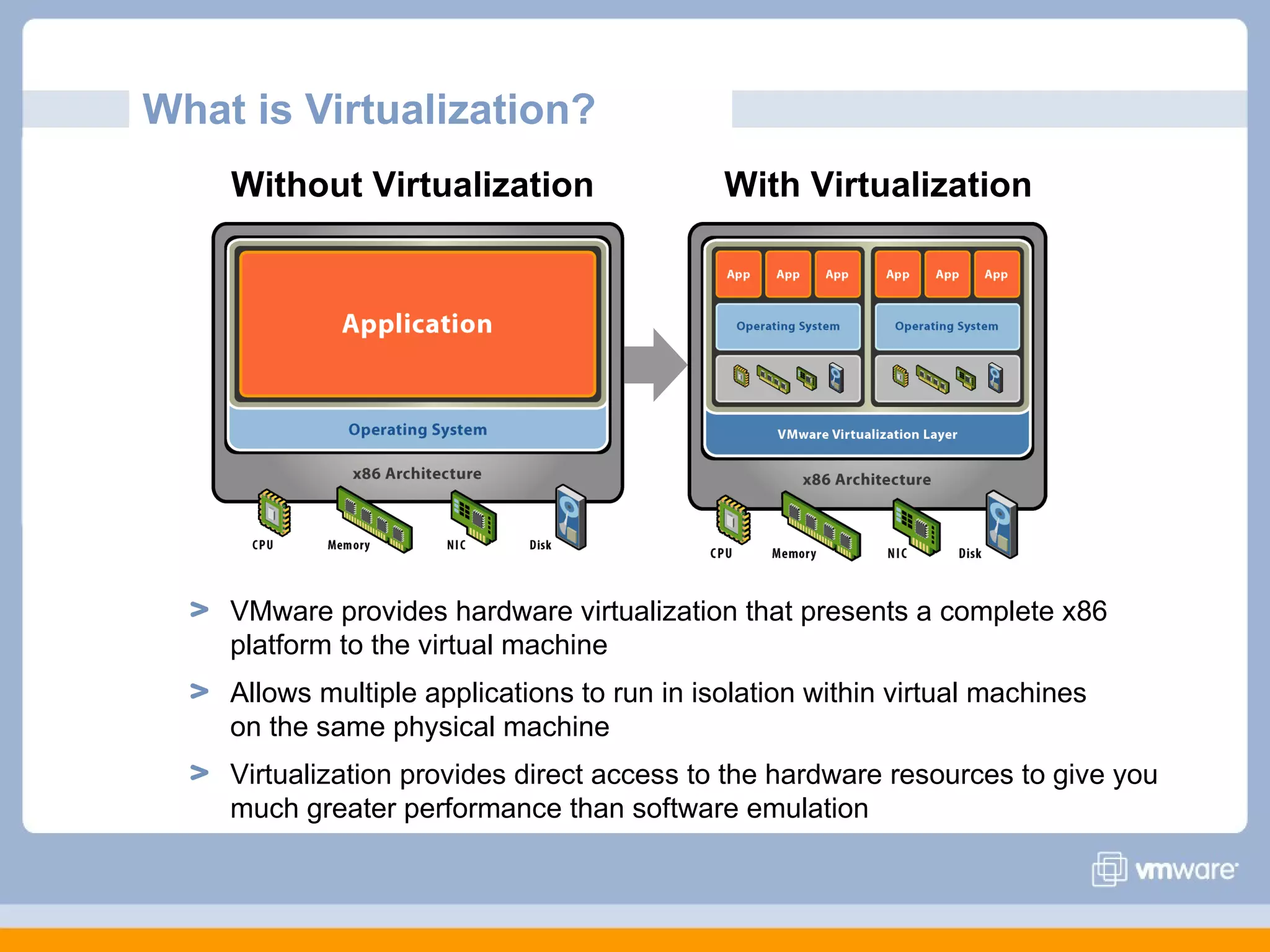 What is Virtualization?

Without Virtualization

Application

Operating System

x86 Architecture

CPU Memory NIC Disk

With Virtualization

App App App App App App

Operating System Operating System

VMware Virtualization Layer

x86 Architecture

CPU Memory NIC Disk

> VMware provides hardware virtualization that presents a complete x86 platform to the virtual machine

> Allows multiple applications to run in isolation within virtual machines on the same physical machine

> Virtualization provides direct access to the hardware resources to give you much greater performance than software emulation

vmware